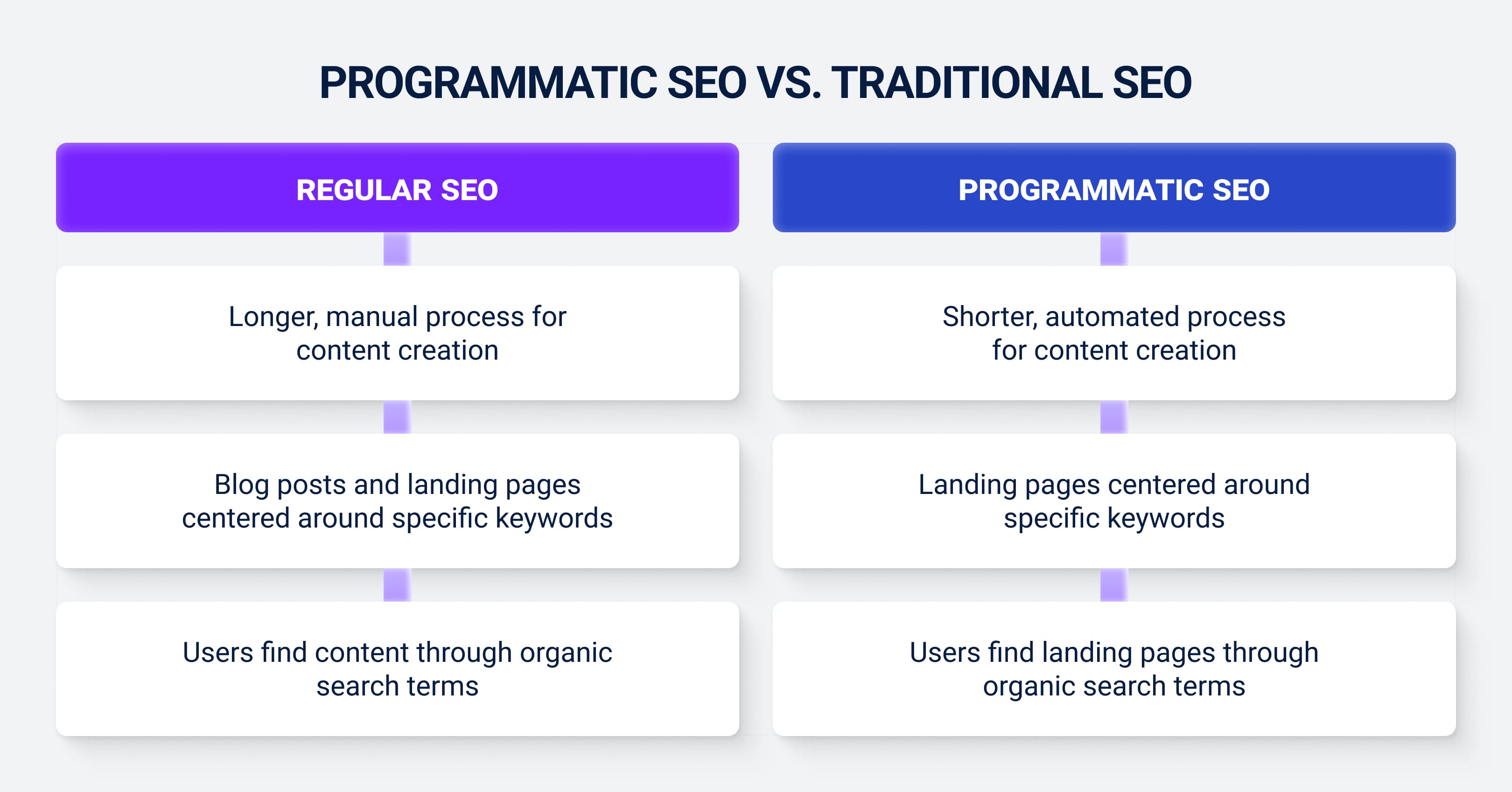 PROGRAMMATIC SEO VS. TRADITIONAL SEO

REGULAR SEO

Longer, manual process for content creation

Blog posts and landing pages centered around specific keywords

Users find content through organic search terms

PROGRAMMATIC SEO

Shorter, automated process for content creation

Landing pages centered around specific keywords

Users find landing pages through organic search terms